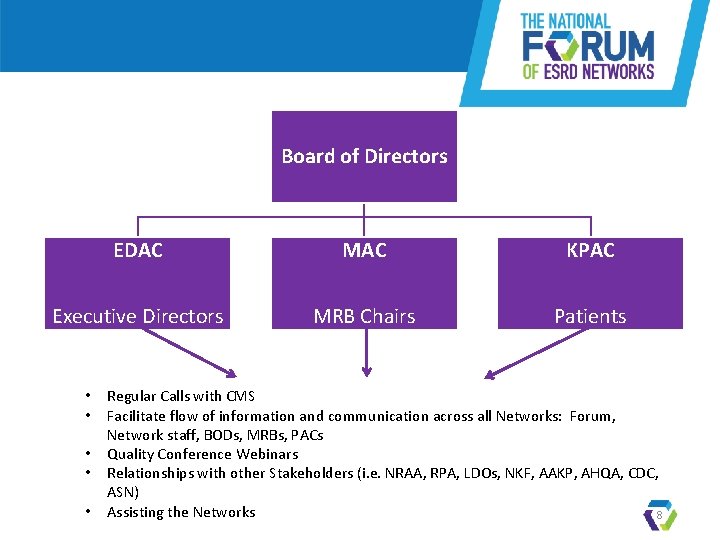 THE NATIONAL FORUM OF ESRD NETWORKS

Board of Directors

EDAC

Executive Directors

MAC

MRB Chairs

KPAC

Patients

• Regular Calls with CMS
• Facilitate flow of information and communication across all Networks: Forum, Network staff, BODs, MRBs, PACs
• Quality Conference Webinars
• Relationships with other Stakeholders (i.e. NRAA, RPA, LDOs, NKF, AAKP, AHQA, CDC, ASN)
• Assisting the Networks

8